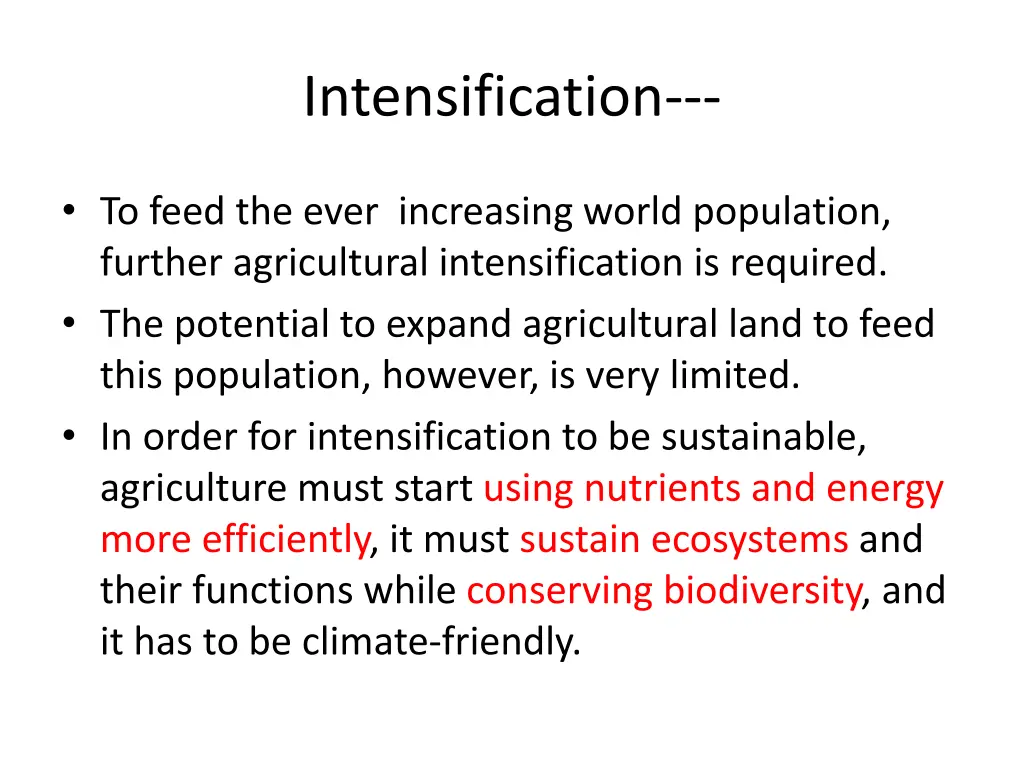 Intensification---

• To feed the ever  increasing world population, further agricultural intensification is required.
• The potential to expand agricultural land to feed this population, however, is very limited.
• In order for intensification to be sustainable, agriculture must start using nutrients and energy more efficiently, it must sustain ecosystems and their functions while conserving biodiversity, and it has to be climate-friendly.